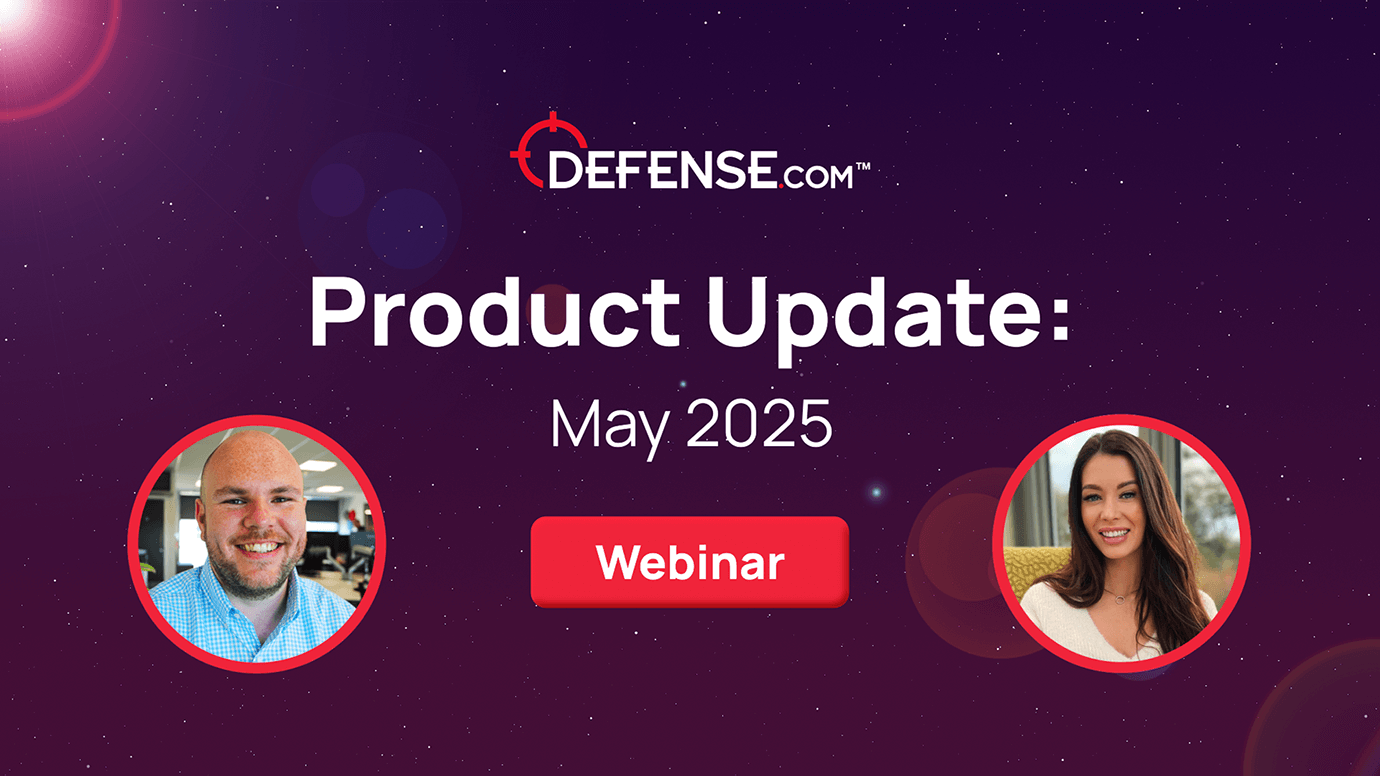 DEFENSE.COM™

Product Update:

May 2025

Webinar